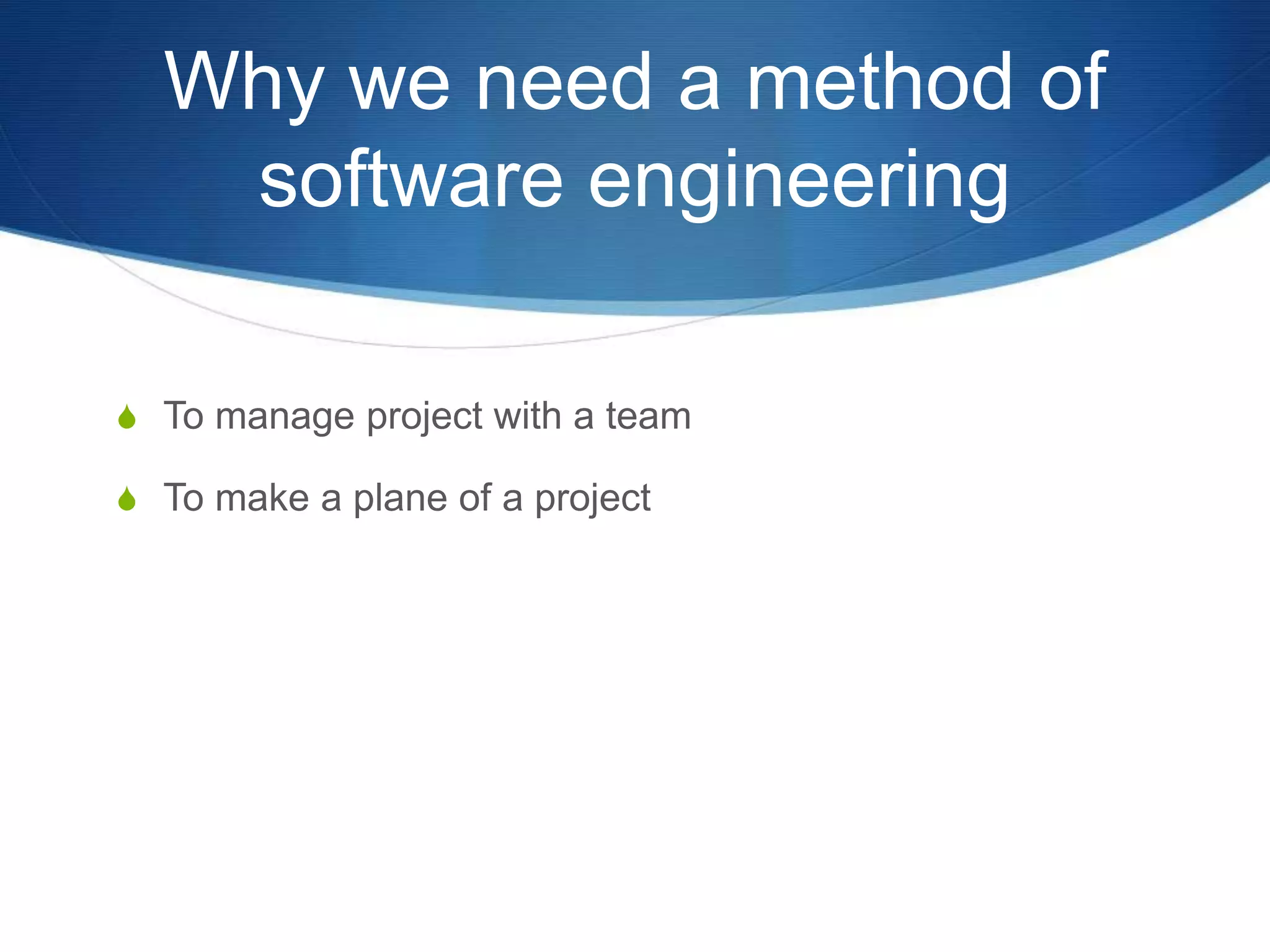 Why we need a method of software engineering

To manage project with a team

To make a plane of a project